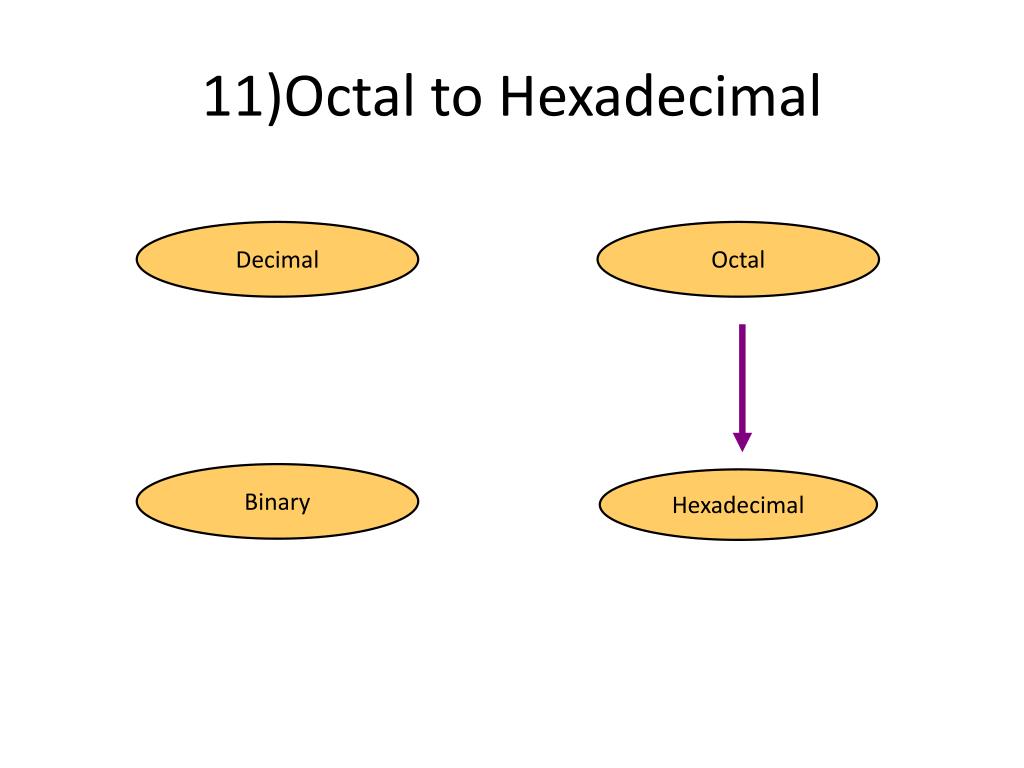 11)Octal to Hexadecimal

Decimal

Octal

Binary

Hexadecimal